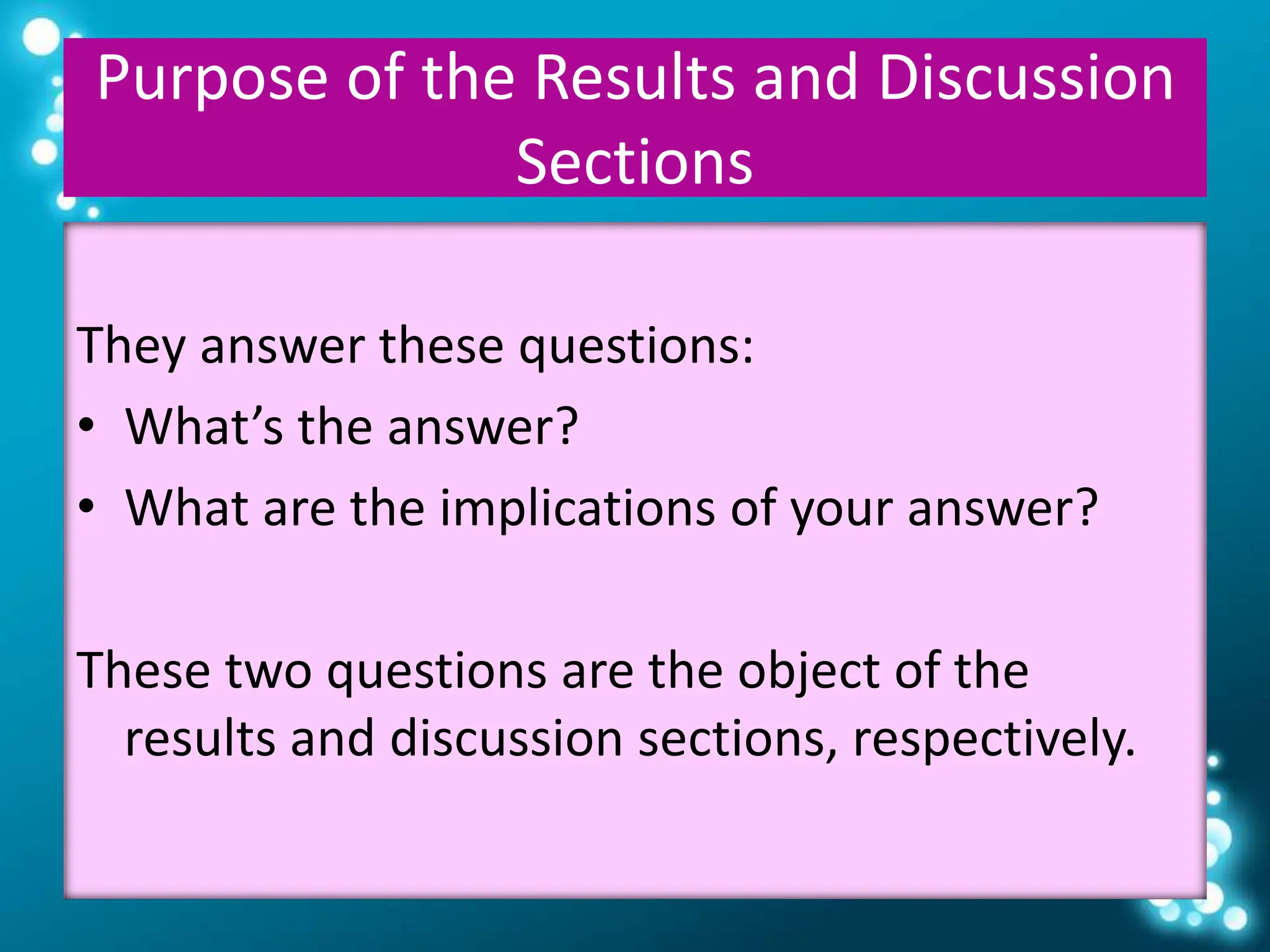 Purpose of the Results and Discussion Sections

They answer these questions:
• What’s the answer?
• What are the implications of your answer?

These two questions are the object of the results and discussion sections, respectively.